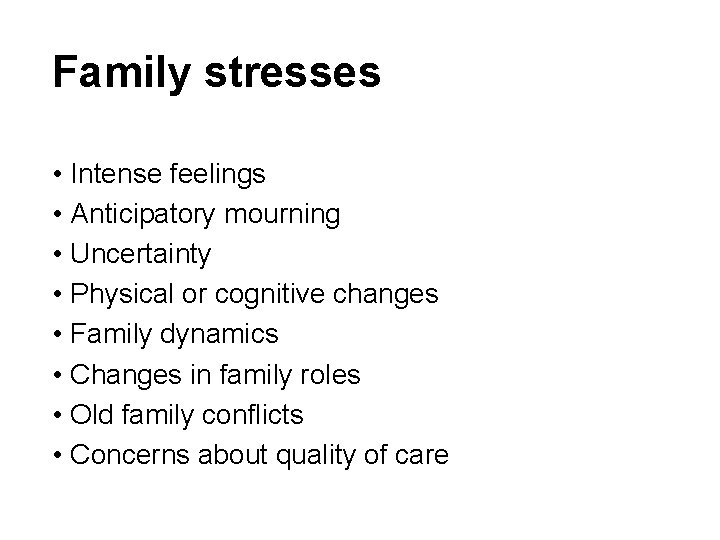 Family stresses

• Intense feelings
• Anticipatory mourning
• Uncertainty
• Physical or cognitive changes
• Family dynamics
• Changes in family roles
• Old family conflicts
• Concerns about quality of care